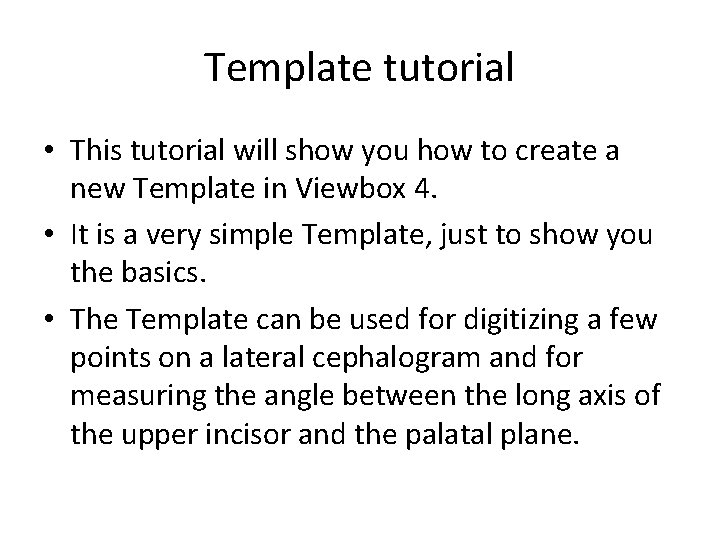 Template tutorial

• This tutorial will show you how to create a new Template in Viewbox 4.

• It is a very simple Template, just to show you the basics.

• The Template can be used for digitizing a few points on a lateral cephalogram and for measuring the angle between the long axis of the upper incisor and the palatal plane.